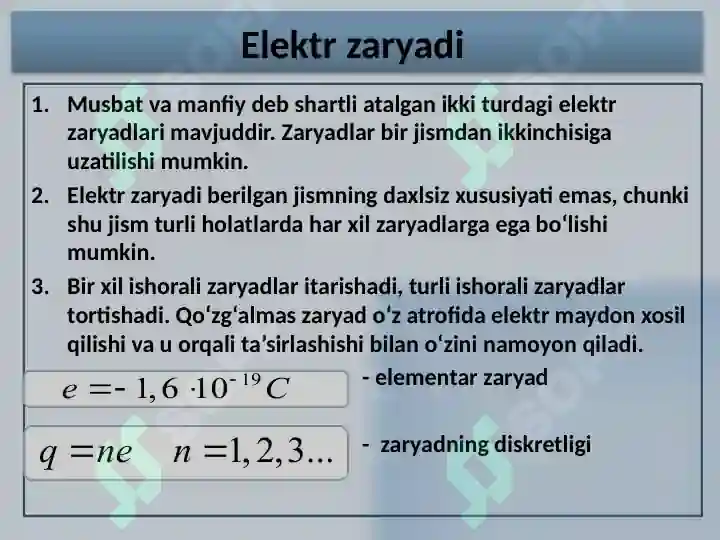 Elektr zaryadi

1. Musbat va manfiy deb shartli atalgan ikki turdagi elektr zaryadlari mavjuddir. Zaryadlar bir jismdan ikkinchisiga uzatilishi mumkin.
2. Elektr zaryadi berilgan jismning daxlsiz xususiyati emas, chunki shu jism turli holatlarda har xil zaryadlarga ega bo‘lishi mumkin.
3. Bir xil ishorali zaryadlar itarishadi, turli ishorali zaryadlar tortishadi. Qo‘zg‘almas zaryad o‘z atrofida elektr maydon xosil qilishi va u orqali ta’sirlashishi bilan o‘zini namoyon qiladi.

$e = -1,6 \cdot 10^{-19} C$ - elementar zaryad

$q = ne \quad n = 1, 2, 3...$ - zaryadning diskretligi